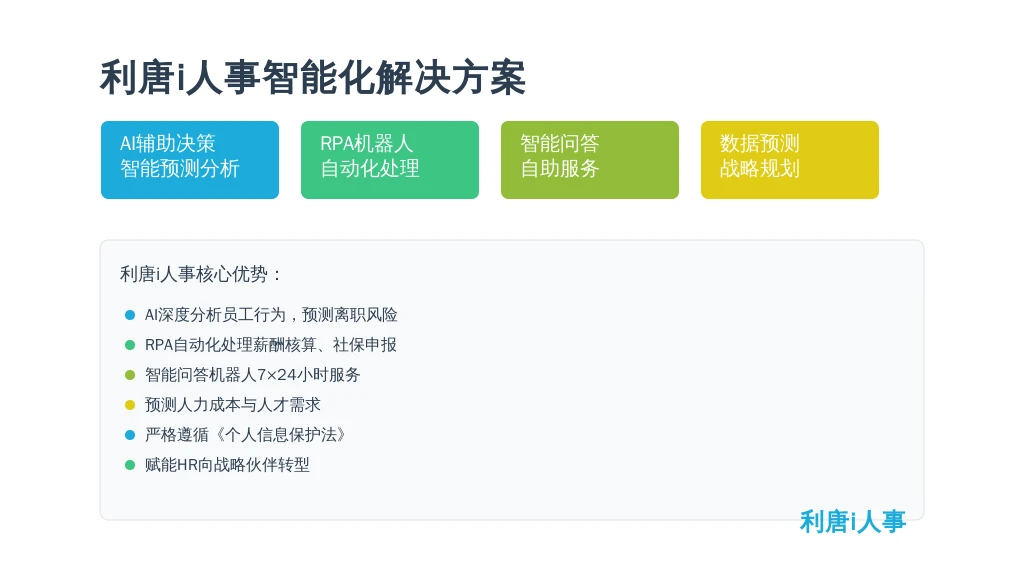 利唐i人事智能化解决方案

AI辅助决策
智能预测分析

RPA机器人
自动化处理

智能问答
自助服务

数据预测
战略规划

利唐i人事核心优势：

AI深度分析员工行为，预测离职风险
RPA自动化处理薪酬核算、社保申报
智能问答机器人7×24小时服务
预测人力成本与人才需求
严格遵循《个人信息保护法》
赋能HR向战略伙伴转型

利唐i人事